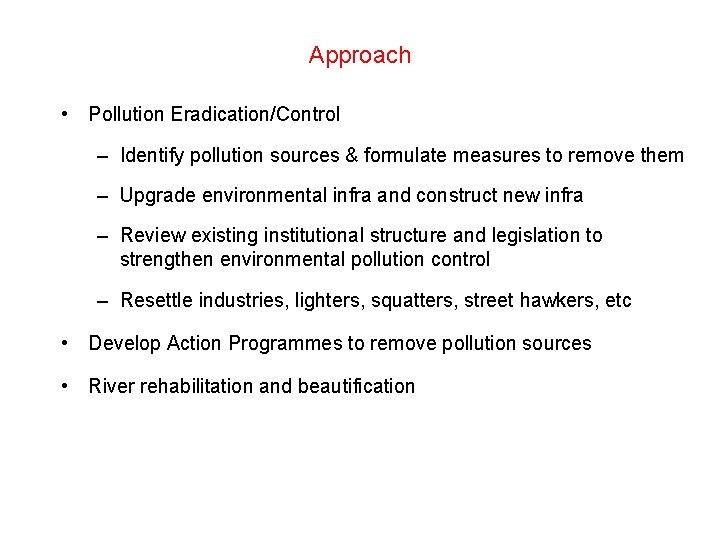 Approach

• Pollution Eradication/Control

– Identify pollution sources & formulate measures to remove them

– Upgrade environmental infra and construct new infra

– Review existing institutional structure and legislation to strengthen environmental pollution control

– Resettle industries, lighters, squatters, street hawkers, etc

• Develop Action Programmes to remove pollution sources

• River rehabilitation and beautification